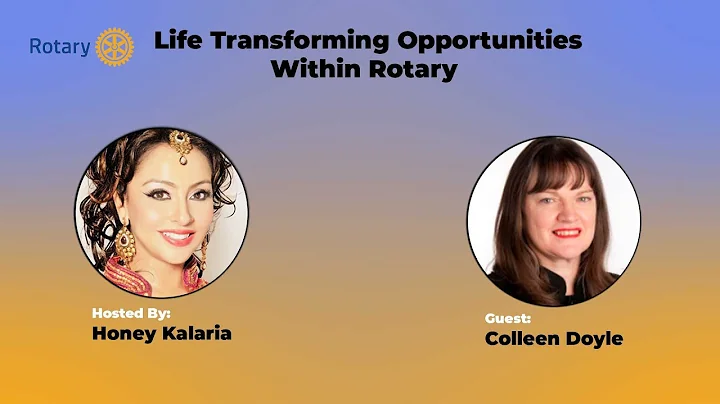 Rotary

Life Transforming Opportunities Within Rotary

Hosted By:
Honey Kalaria

Guest:
Colleen Doyle